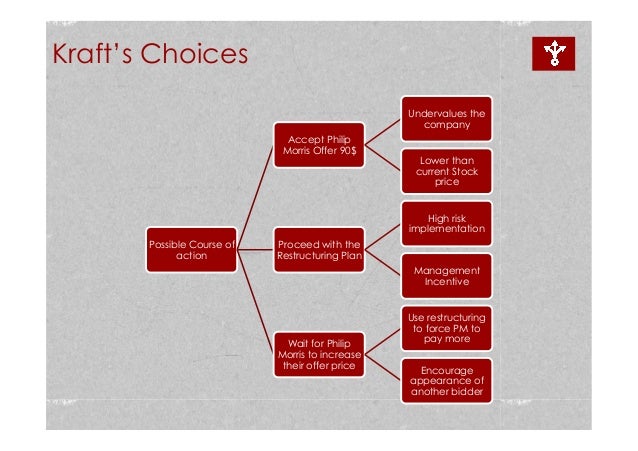 Kraft's Choices

Possible Course of action

Accept Philip Morris Offer 90$

Undervalues the company

Lower than current Stock price

Proceed with the Restructuring Plan

High risk implementation

Management Incentive

Wait for Philip Morris to increase their offer price

Use restructuring to force PM to pay more

Encourage appearance of another bidder